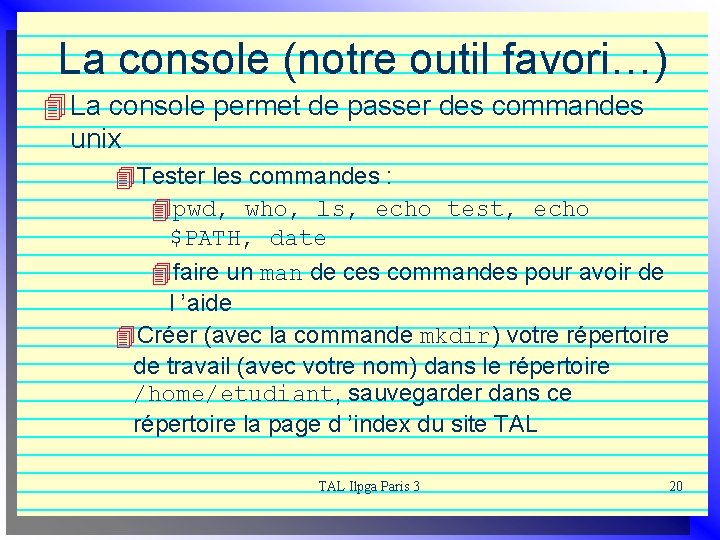 La console (notre outil favori…)

La console permet de passer des commandes unix

Tester les commandes :

pwd, who, ls, echo test, echo $PATH, date

faire un man de ces commandes pour avoir de l ’aide

Créer (avec la commande mkdir) votre répertoire de travail (avec votre nom) dans le répertoire /home/etudiant, sauvegarder dans ce répertoire la page d ’index du site TAL

TAL Ilpga Paris 3

20